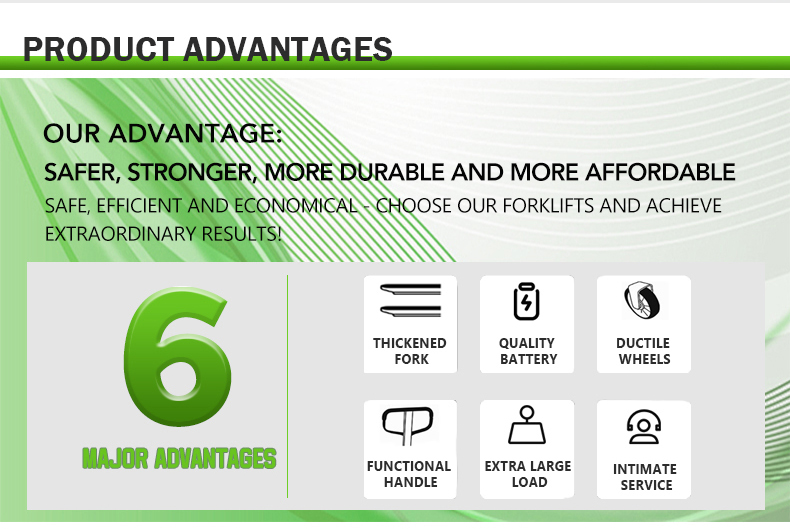 PRODUCT ADVANTAGES

OUR ADVANTAGE:

SAFER, STRONGER, MORE DURABLE AND MORE AFFORDABLE

SAFE, EFFICIENT AND ECONOMICAL - CHOOSE OUR FORKLIFTS AND ACHIEVE EXTRAORDINARY RESULTS!

6

MAJOR ADVANTAGES

THICKENED FORK

QUALITY BATTERY

DUCTILE WHEELS

FUNCTIONAL HANDLE

EXTRA LARGE LOAD

INTIMATE SERVICE